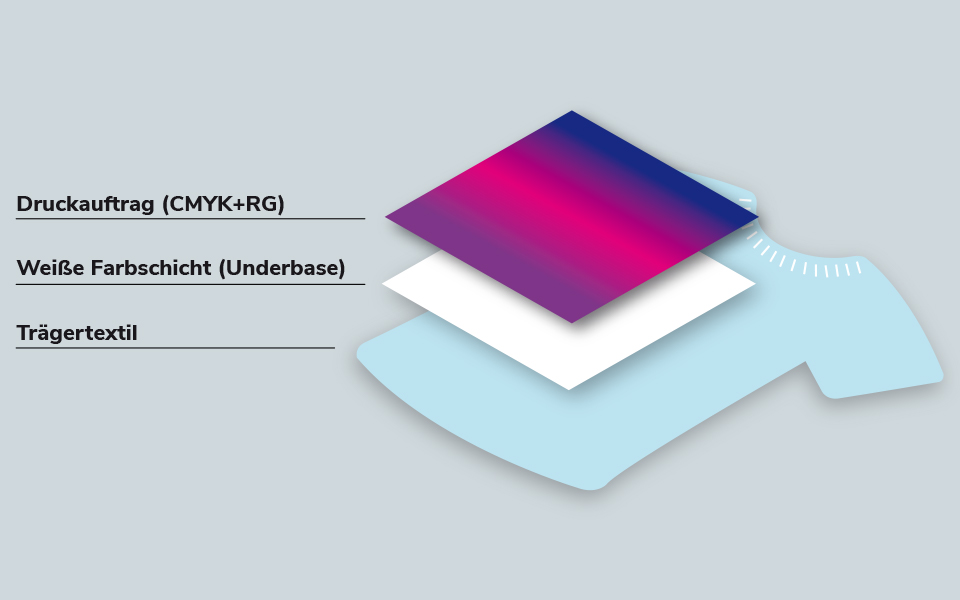 Druckauftrag (CMYK+RG)

Weiße Farbschicht (Underbase)

Trägertextil